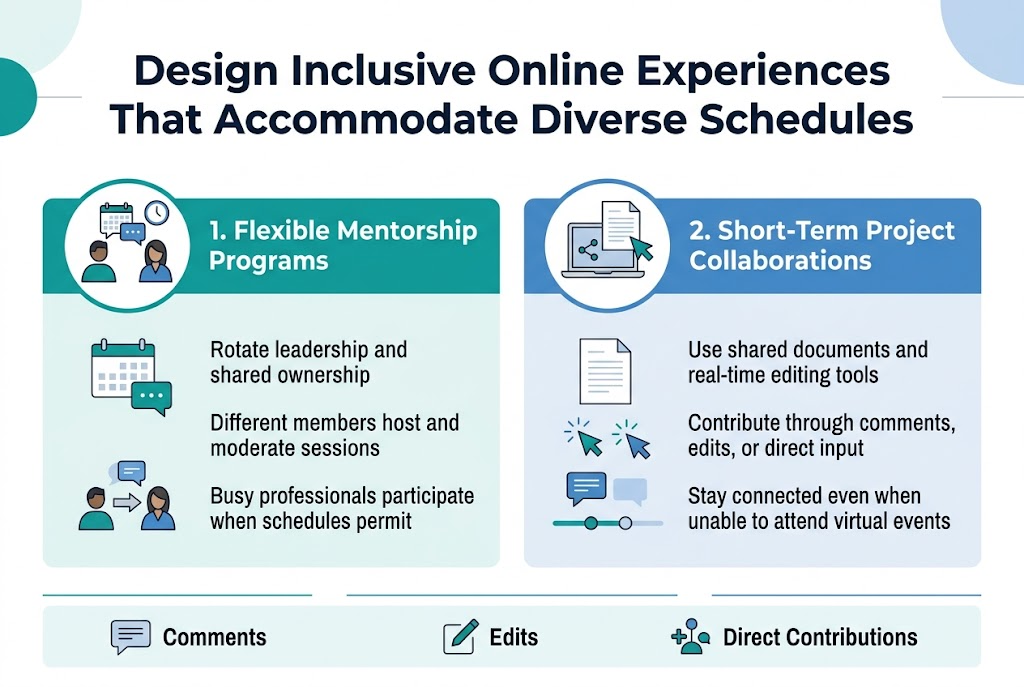 Design Inclusive Online Experiences That Accommodate Diverse Schedules

1. Flexible Mentorship Programs

Rotate leadership and shared ownership

Different members host and moderate sessions

Busy professionals participate when schedules permit

2. Short-Term Project Collaborations

Use shared documents and real-time editing tools

Contribute through comments, edits, or direct input

Stay connected even when unable to attend virtual events

Comments

Edits

Direct Contributions